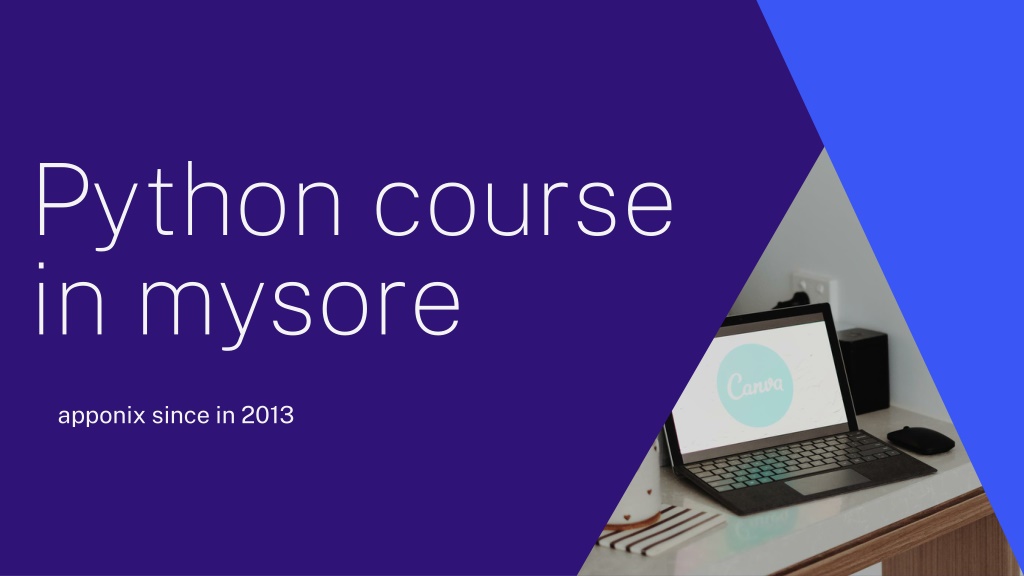 Python course in mysore

apponix since in 2013

Canva